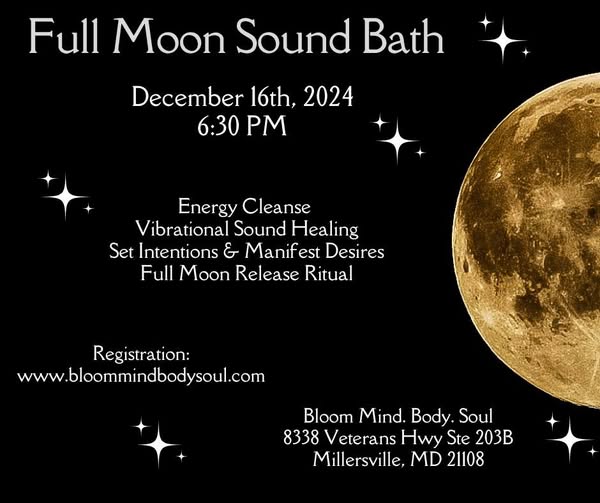 Full Moon Sound Bath

December 16th, 2024
6:30 PM

Energy Cleanse
Vibrational Sound Healing
Set Intentions & Manifest Desires
Full Moon Release Ritual

Registration:
www.bloommindbodysoul.com

Bloom Mind. Body. Soul
8338 Veterans Hwy Ste 203B
Millersville, MD 21108